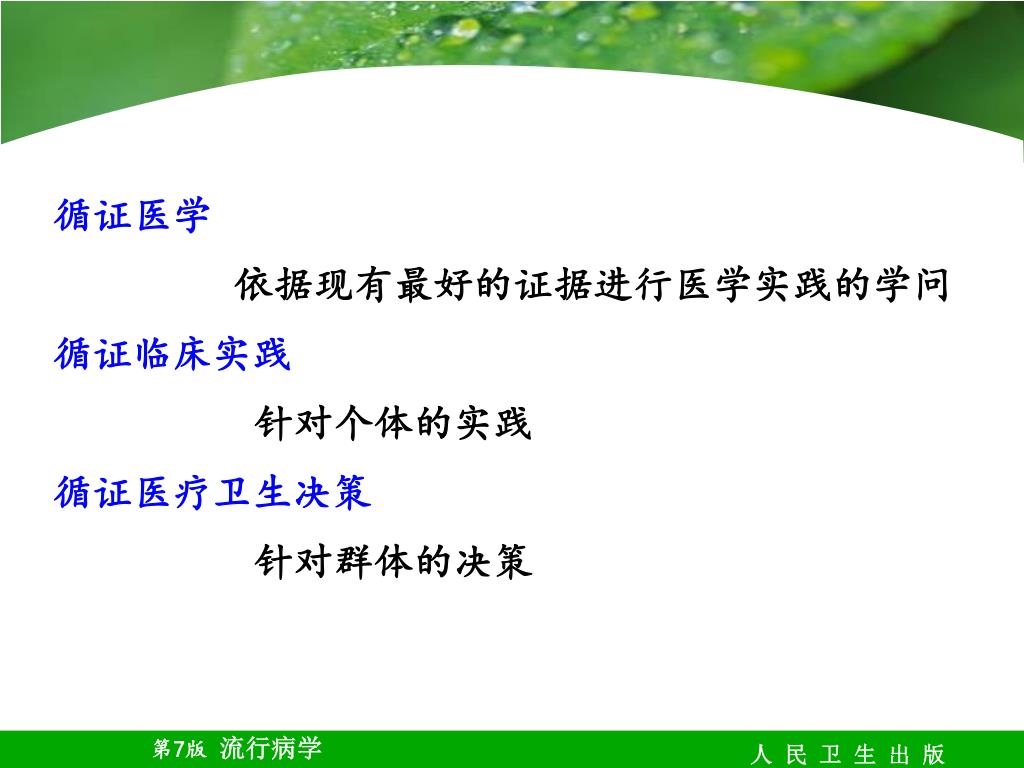 循证医学

依据现有最好的证据进行医学实践的学问

循证临床实践

针对个体的实践

循证医疗卫生决策

针对群体的决策

第7版 流行病学

人 民 卫 生 出 版